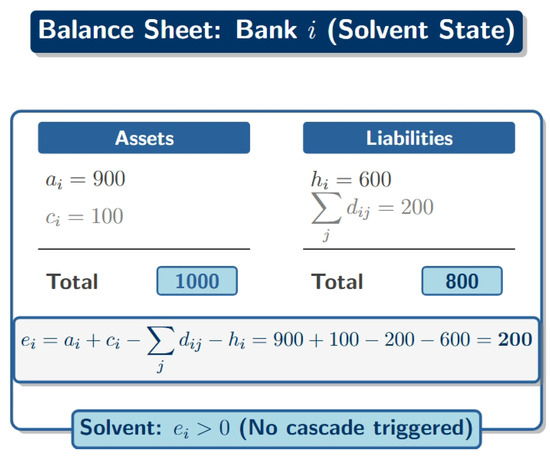 Balance Sheet: Bank $i$ (Solvent State)

Assets

$a_i = 900$

$c_i = 100$

Total 1000

Liabilities

$h_i = 600$

$\sum_j d_{ij} = 200$

Total 800

$e_i = a_i + c_i - \sum_j d_{ij} - h_i = 900 + 100 - 200 - 600 = \mathbf{200}$

Solvent: $e_i > 0$ (No cascade triggered)